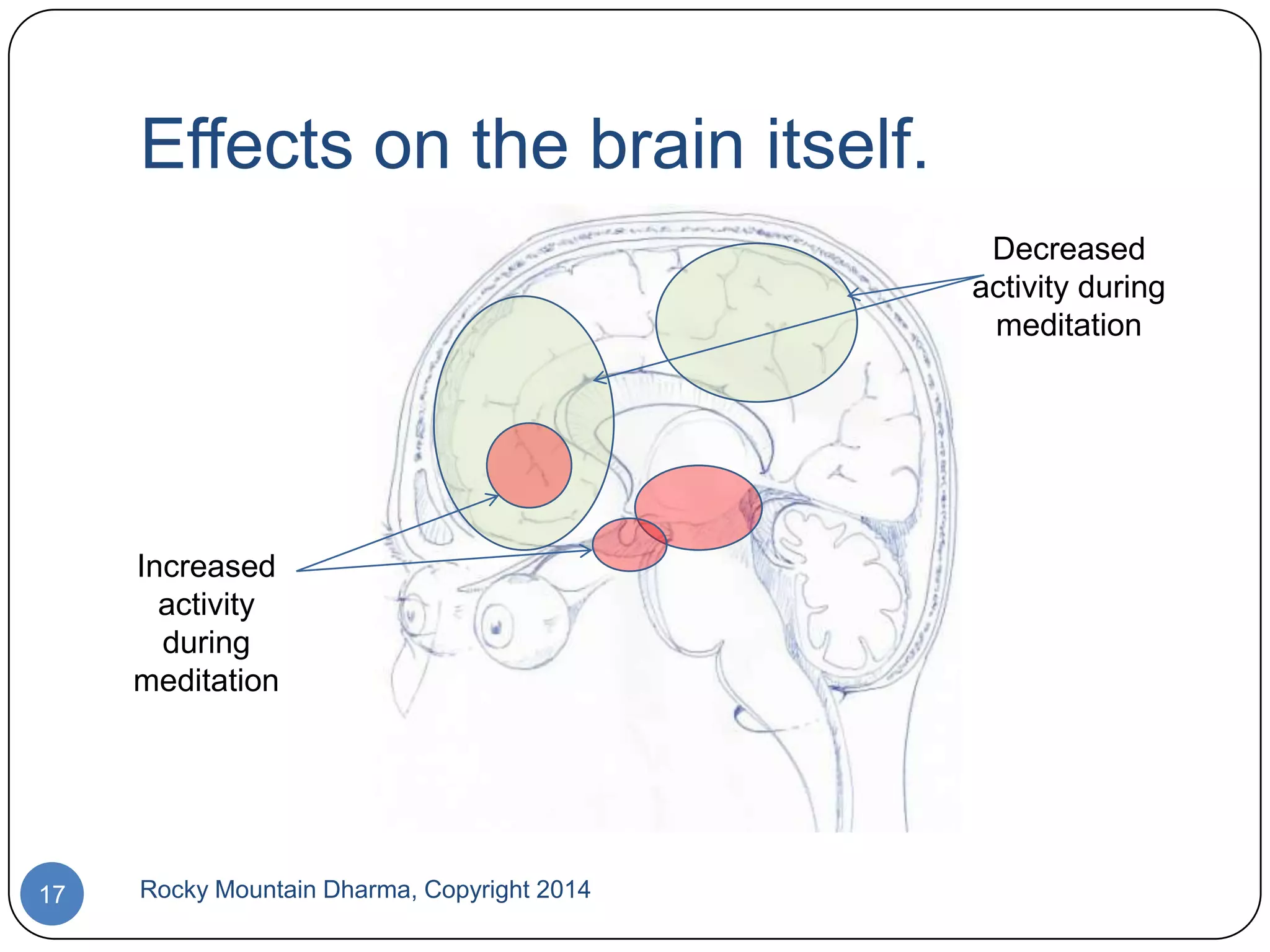 Effects on the brain itself.

Decreased activity during meditation

Increased activity during meditation

17

Rocky Mountain Dharma, Copyright 2014